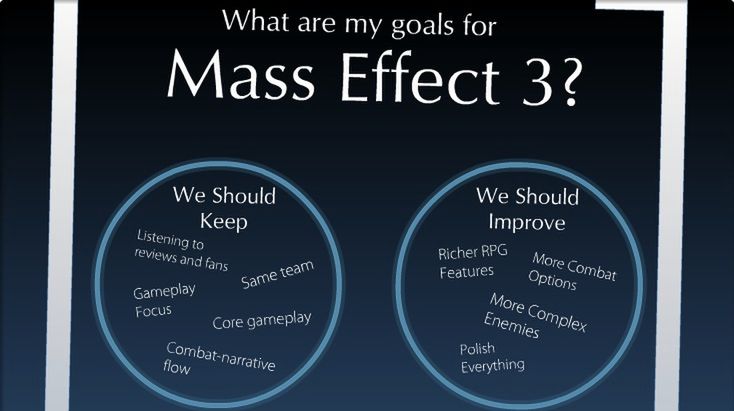 What are my goals for
Mass Effect 3?

We Should Keep

Listening to reviews and fans

Same team

Gameplay Focus

Core gameplay

Combat-narrative flow

We Should Improve

Richer RPG Features

More Combat Options

More Complex Enemies

Polish Everything